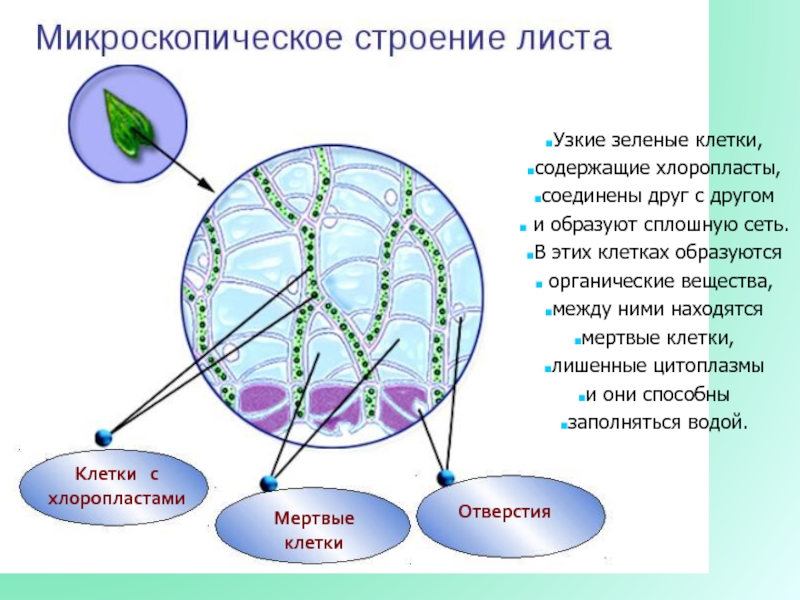 Микроскопическое строение листа

Узкие зеленые клетки,
содержащие хлоропласты,
соединены друг с другом
и образуют сплошную сеть.
В этих клетках образуются
органические вещества,
между ними находятся
мертвые клетки,
лишенные цитоплазмы
и они способны
заполняться водой.

Клетки с хлоропластами

Мертвые клетки

Отверстия